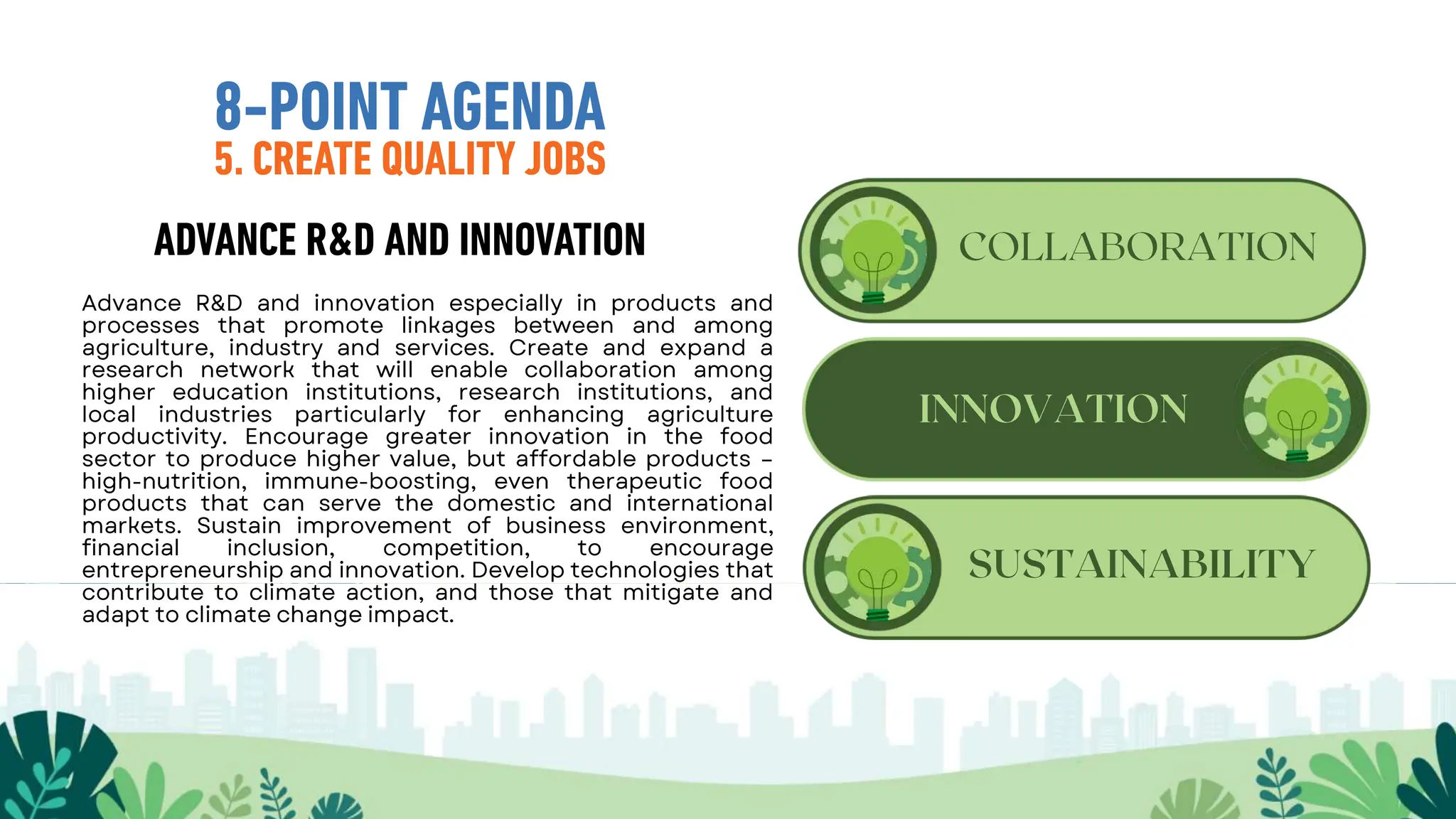 8-POINT AGENDA
5. CREATE QUALITY JOBS

ADVANCE R&D AND INNOVATION

Advance R&D and innovation especially in products and processes that promote linkages between and among agriculture, industry and services. Create and expand a research network that will enable collaboration among higher education institutions, research institutions, and local industries particularly for enhancing agriculture productivity. Encourage greater innovation in the food sector to produce higher value, but affordable products – high-nutrition, immune-boosting, even therapeutic food products that can serve the domestic and international markets. Sustain improvement of business environment, financial inclusion, competition, to encourage entrepreneurship and innovation. Develop technologies that contribute to climate action, and those that mitigate and adapt to climate change impact.

COLLABORATION

INNOVATION

SUSTAINABILITY